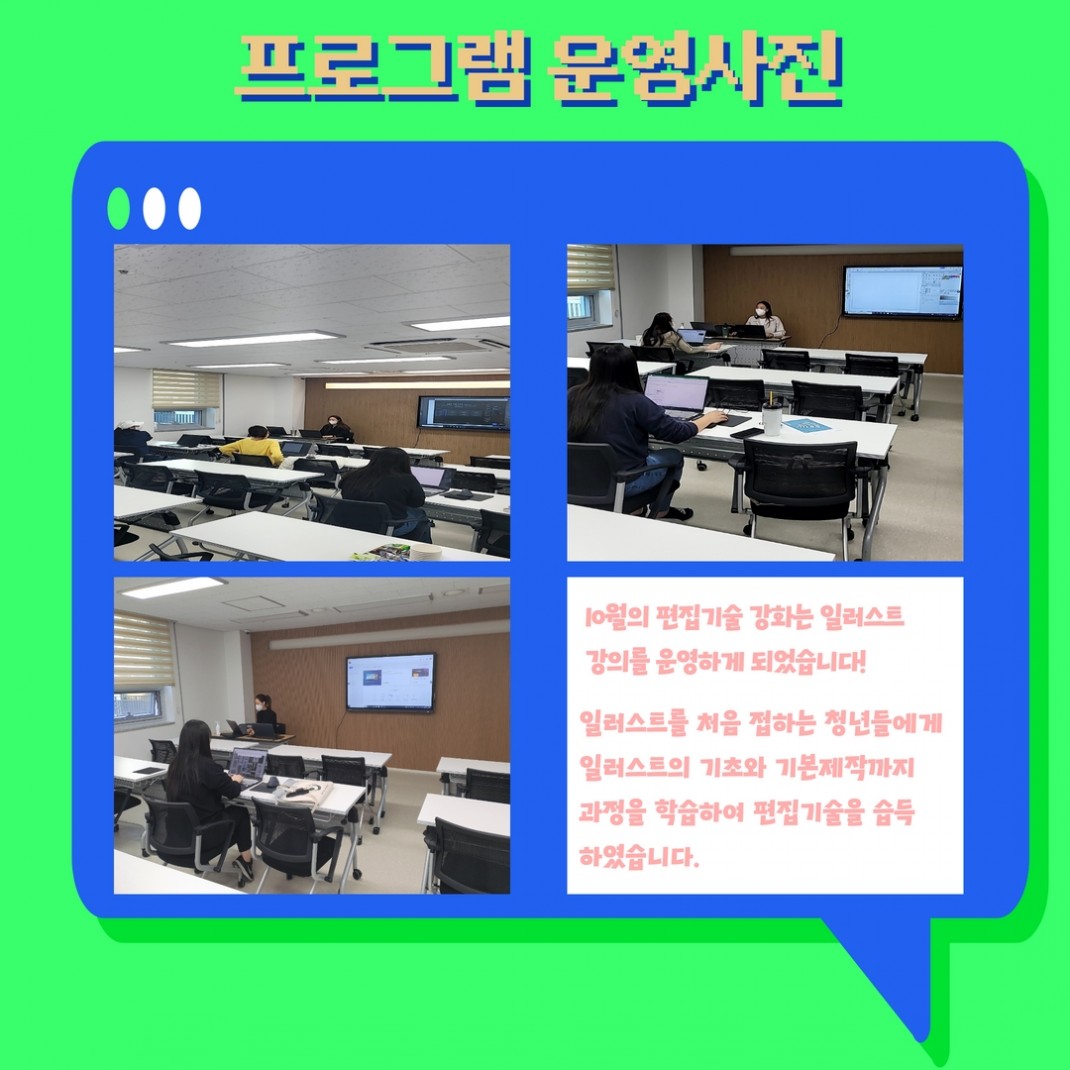 프로그램 운영사진

10월의 편집기술 강화는 일러스트 강의를 운영하게 되었습니다!

일러스트를 처음 접하는 청년들에게 일러스트의 기초와 기본제작까지 과정을 학습하여 편집기술을 습득 하였습니다.